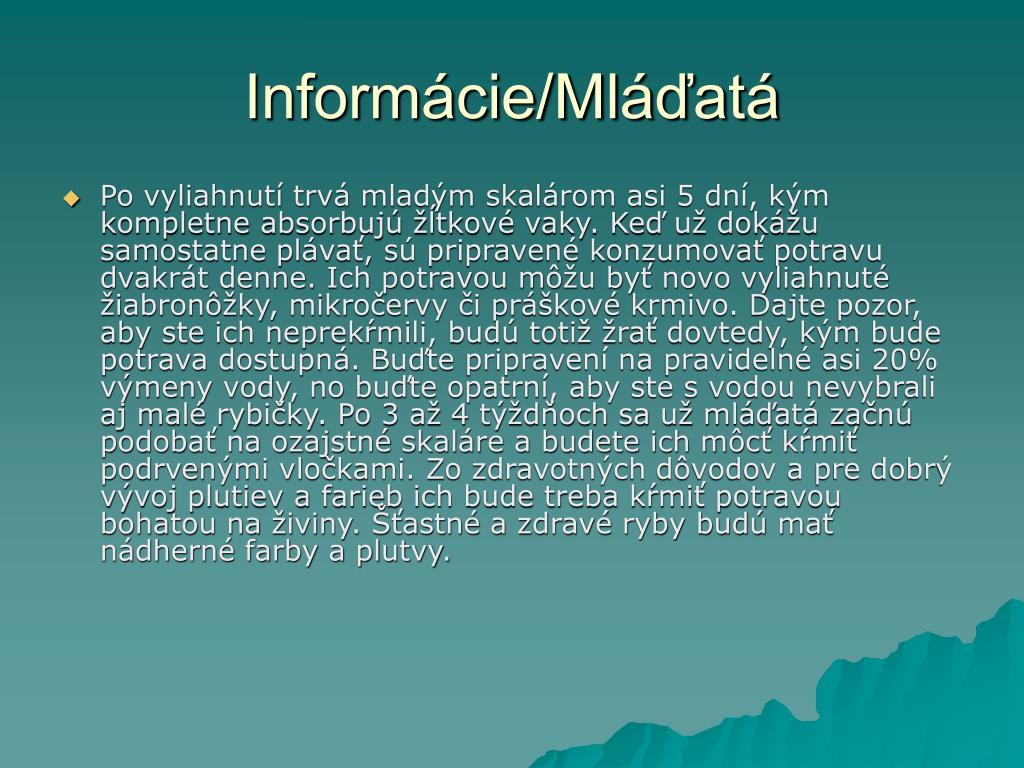 Informácie/Mláďatá

Po vyliahnutí trvá mladým skalárom asi 5 dní, kým kompletne absorbujú žltkové vaky. Keď už dokážu samostatne plávať, sú pripravené konzumovať potravu dvakrát denne. Ich potravou môžu byť novo vyliahnuté žiabronôžky, mikročervy či práškové krmivo. Dajte pozor, aby ste ich neprekŕmili, budú totiž žrať dovtedy, kým bude potrava dostupná. Buďte pripravení na pravidelné asi 20% výmeny vody, no buďte opatrní, aby ste s vodou nevybrali aj malé rybičky. Po 3 až 4 týždňoch sa už mláďatá začnú podobať na ozajstné skaláre a budete ich môcť kŕmiť podrvenými vločkami. Zo zdravotných dôvodov a pre dobrý vývoj plutiev a farieb ich bude treba kŕmiť potravou bohatou na živiny. Šťastné a zdravé ryby budú mať nádherné farby a plutvy.